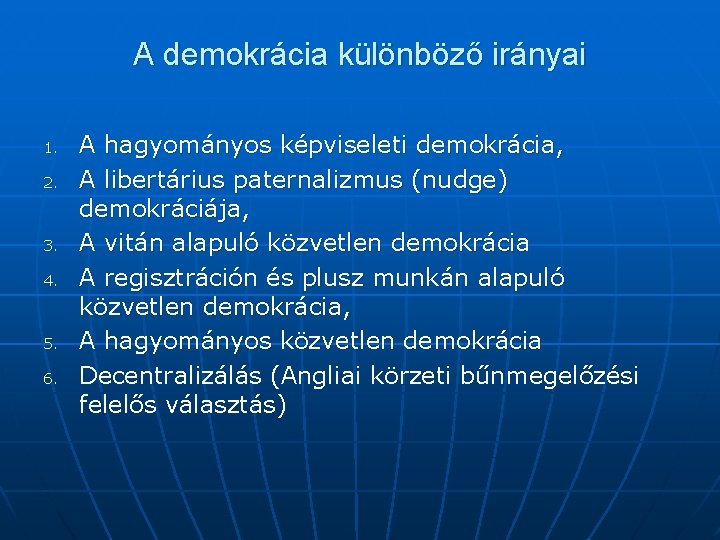 A demokrácia különböző irányai

1. A hagyományos képviseleti demokrácia,
2. A libertárius paternalizmus (nudge) demokráciája,
3. A vitán alapuló közvetlen demokrácia
4. A regisztráción és plusz munkán alapuló közvetlen demokrácia,
5. A hagyományos közvetlen demokrácia
6. Decentralizálás (Angliai körzeti bűnmegelőzési felelős választás)